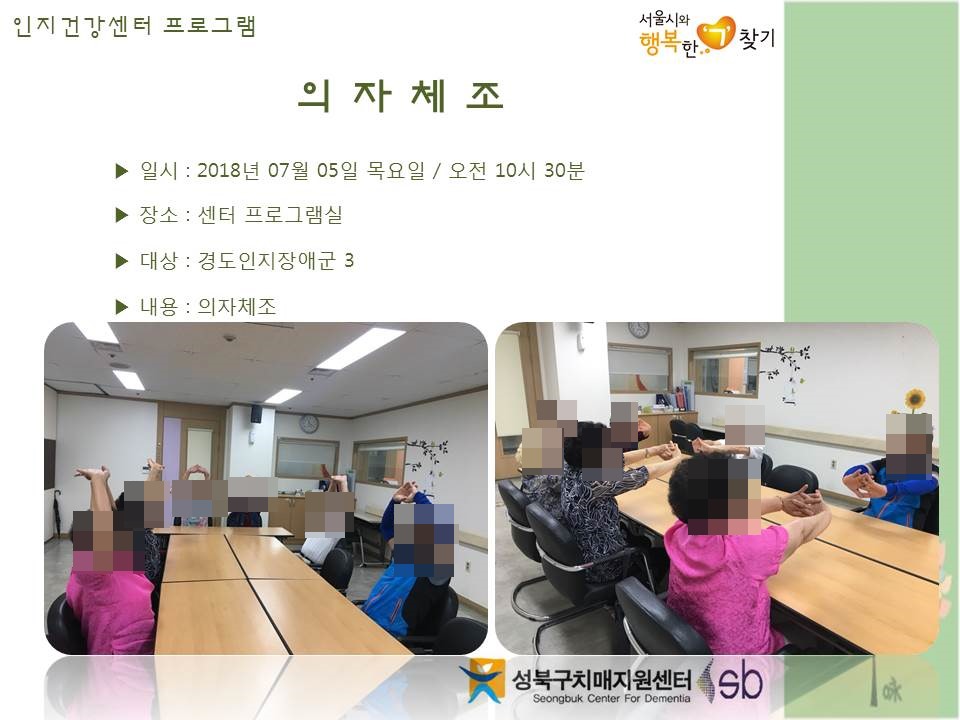 인지건강센터 프로그램

서울시와 행복한 기 찾기

의 자 체 조

▶ 일시 : 2018년 07월 05일 목요일 / 오전 10시 30분

▶ 장소 : 센터 프로그램실

▶ 대상 : 경도인지장애군 3

▶ 내용 : 의자체조

성북구치매지원센터 Seongbuk Center For Dementia sb